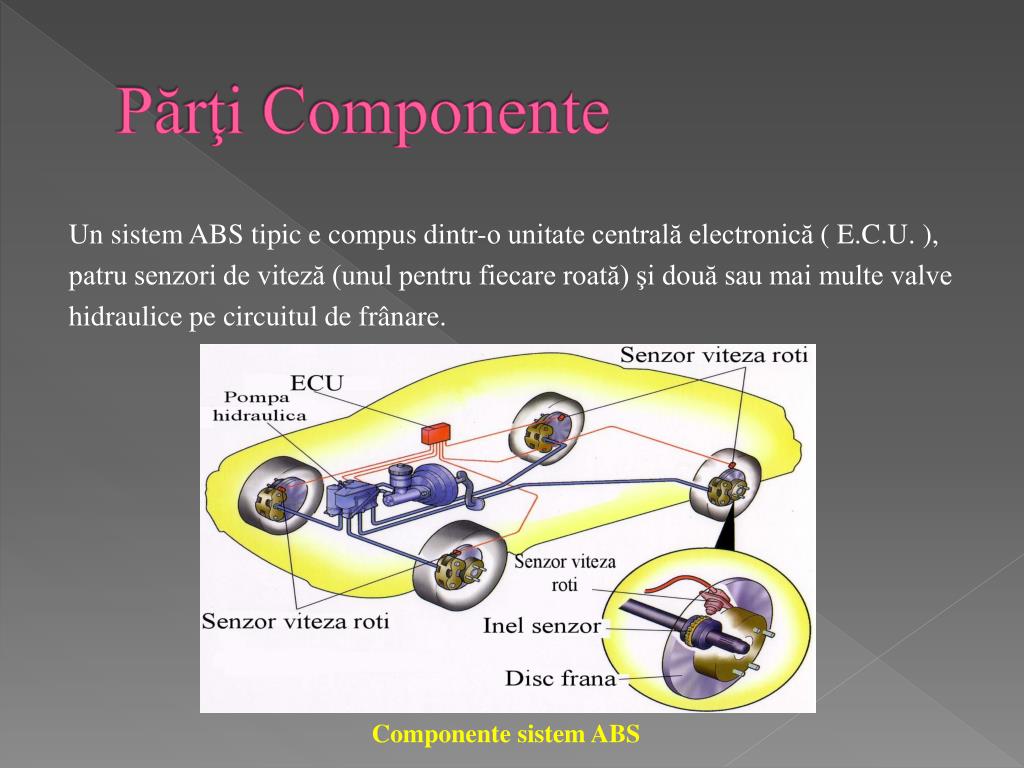 Părţi Componente

Un sistem ABS tipic e compus dintr-o unitate centrală electronică ( E.C.U. ), patru senzori de viteză (unul pentru fiecare roată) şi două sau mai multe valve hidraulice pe circuitul de frânare.

Senzor viteza roti

ECU

Pompa hidraulica

Senzor viteza roti

Senzor viteza roti

Inel senzor

Disc frana

Componente sistem ABS